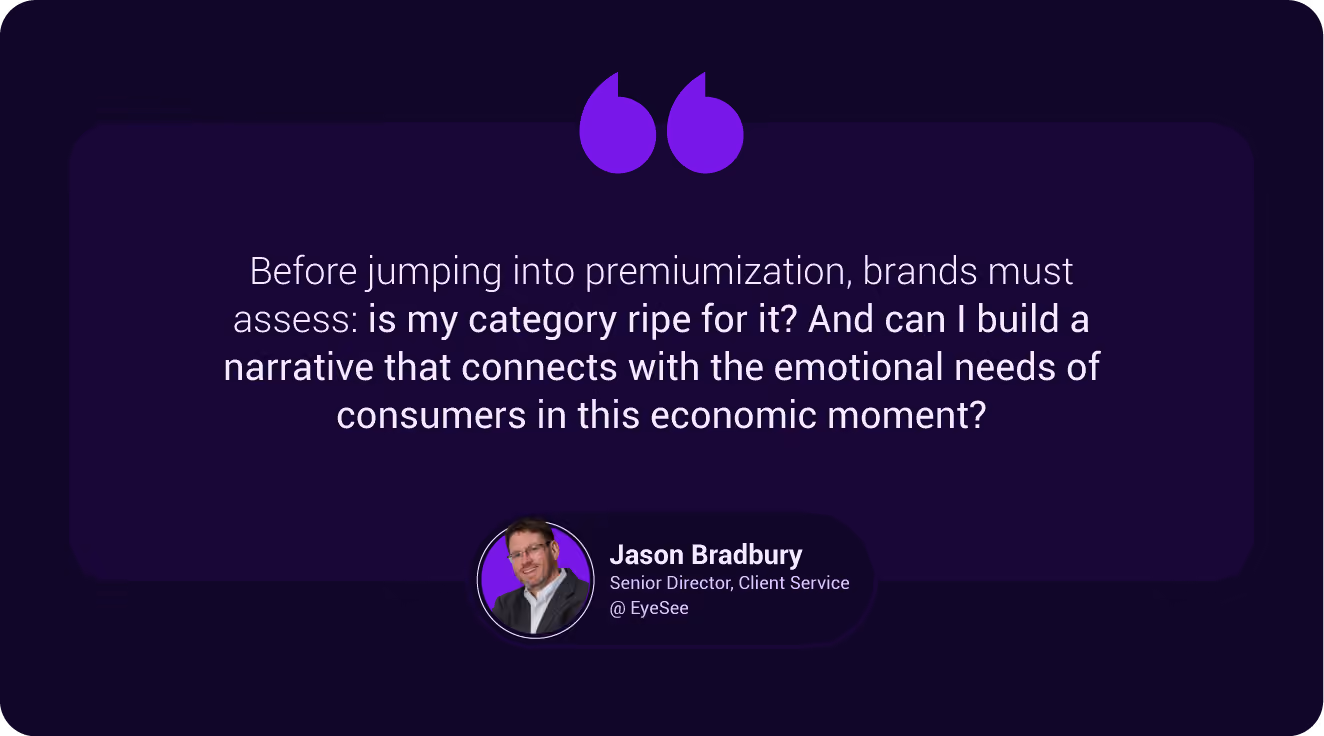 Before jumping into premiumization, brands must assess: is my category ripe for it? And can I build a narrative that connects with the emotional needs of consumers in this economic moment?

Jason Bradbury
Senior Director, Client Service
@ EyeSee